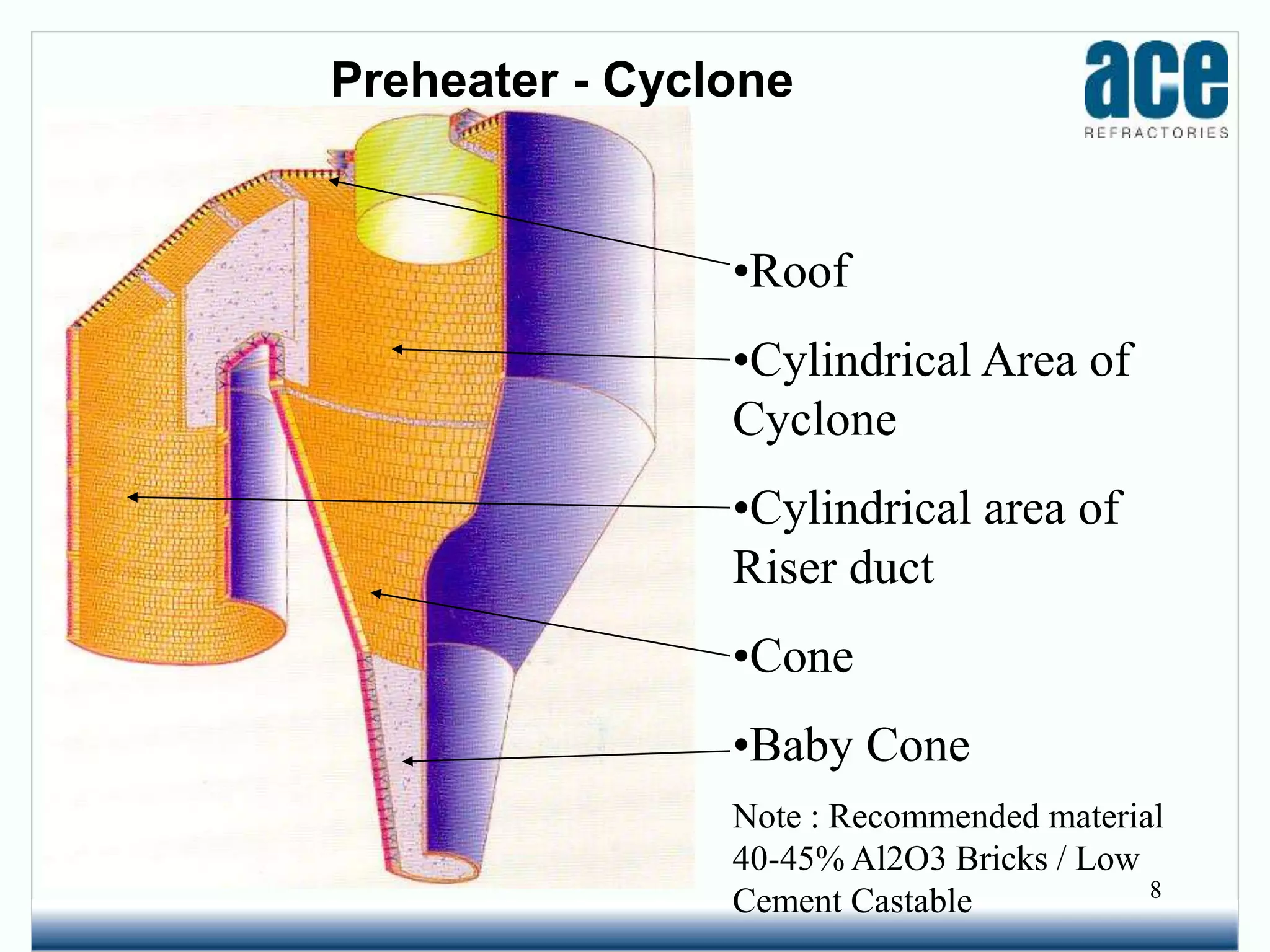 Preheater - Cyclone

ace
REFRACTORIES

•Roof

•Cylindrical Area of Cyclone

•Cylindrical area of Riser duct

•Cone

•Baby Cone

Note : Recommended material 40-45% Al2O3 Bricks / Low Cement Castable

8